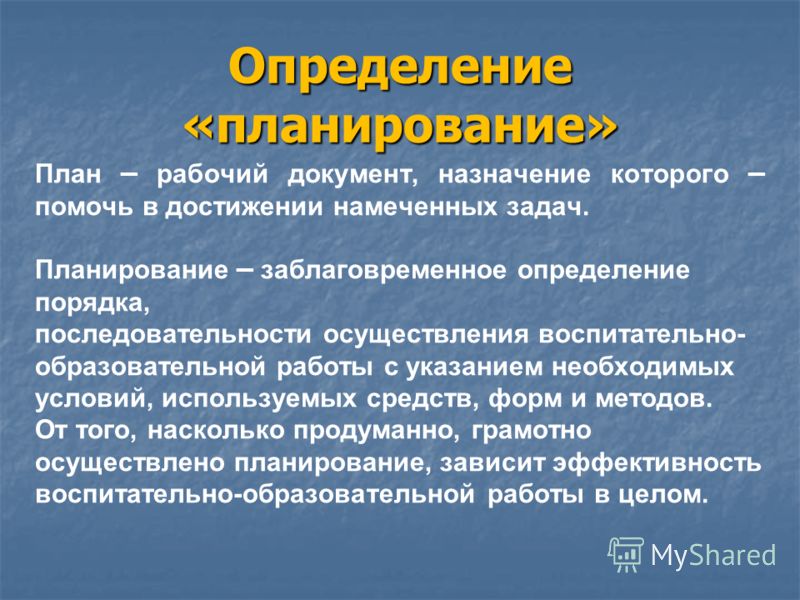 Определение «планирование»

План – рабочий документ, назначение которого – помочь в достижении намеченных задач.

Планирование – заблаговременное определение порядка,
последовательности осуществления воспитательно-образовательной работы с указанием необходимых условий, используемых средств, форм и методов.
От того, насколько продуманно, грамотно осуществлено планирование, зависит эффективность воспитательно-образовательной работы в целом.

MyShared